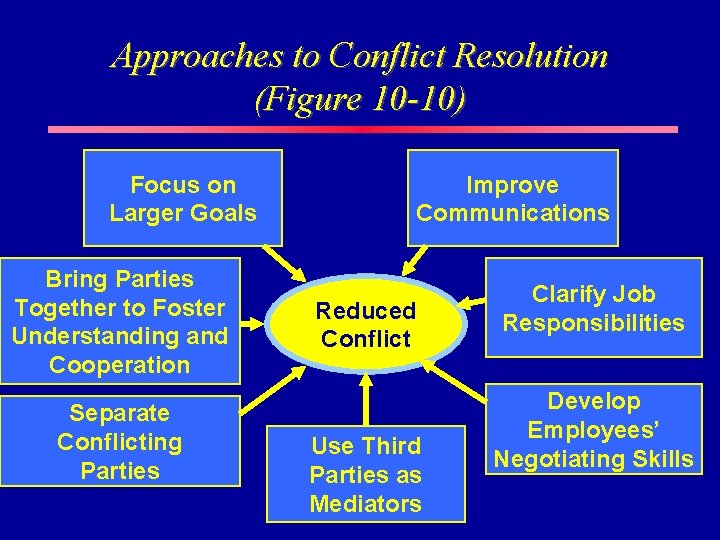 Approaches to Conflict Resolution
(Figure 10-10)

Focus on Larger Goals

Improve Communications

Bring Parties Together to Foster Understanding and Cooperation

Reduced Conflict

Clarify Job Responsibilities

Separate Conflicting Parties

Use Third Parties as Mediators

Develop Employees' Negotiating Skills